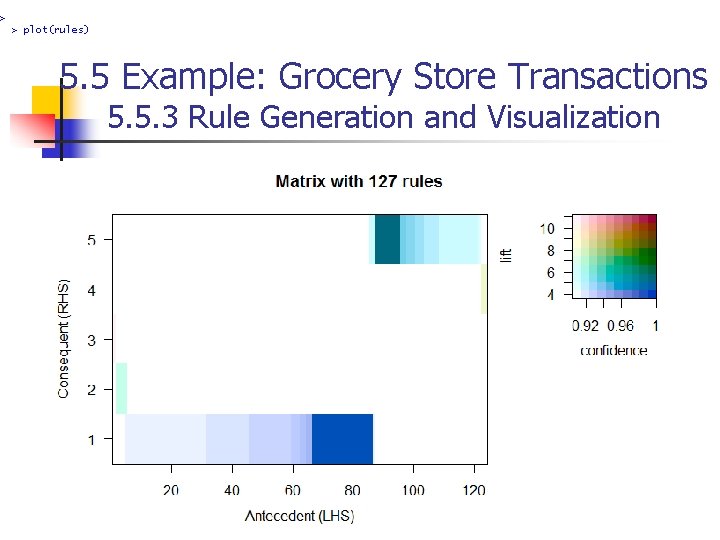 >
> plot(rules)

5.5 Example: Grocery Store Transactions
5.5.3 Rule Generation and Visualization

Matrix with 127 rules

Consequent (RHS)
5
4
3
2
1
20 40 60 80 100 120
Antecedent (LHS)

lift
10
8
6
4
0.92 0.96 1
confidence